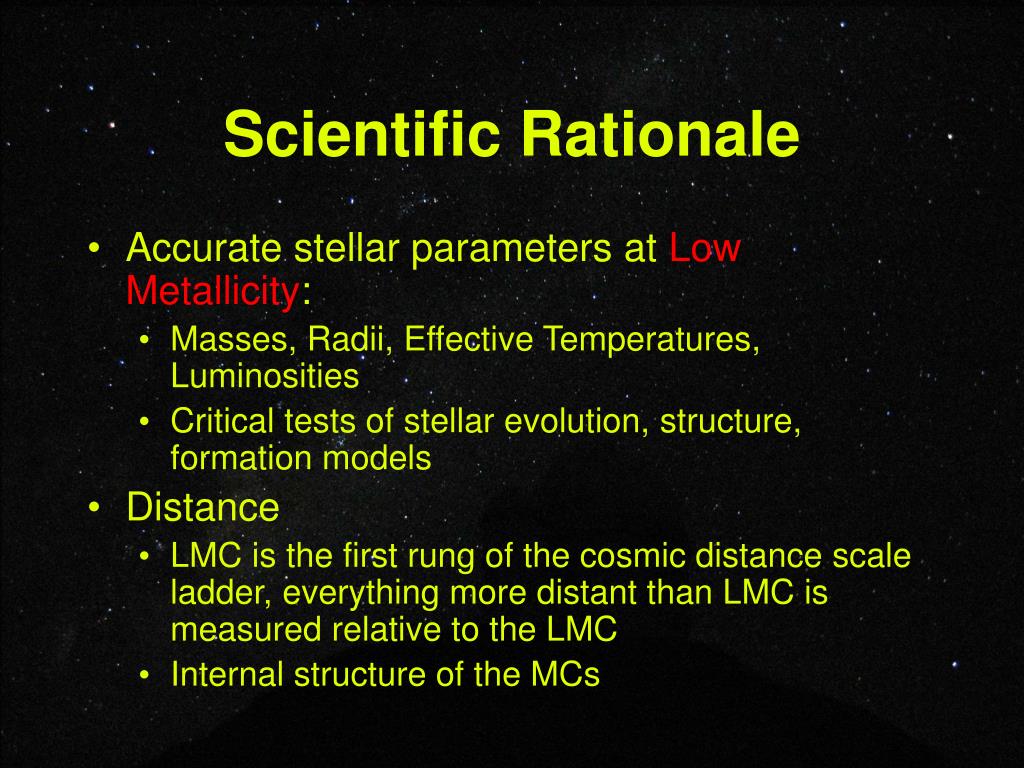 Scientific Rationale

• Accurate stellar parameters at Low Metallicity:
  • Masses, Radii, Effective Temperatures, Luminosities
  • Critical tests of stellar evolution, structure, formation models
• Distance
  • LMC is the first rung of the cosmic distance scale ladder, everything more distant than LMC is measured relative to the LMC
  • Internal structure of the MCs